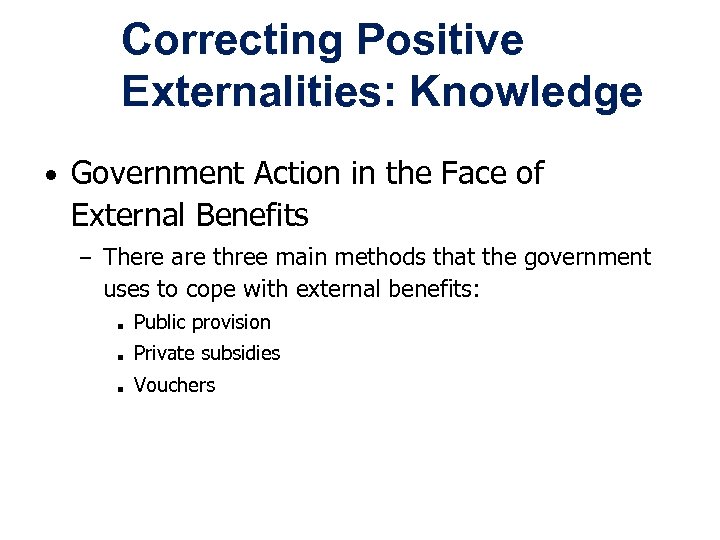 Correcting Positive Externalities: Knowledge

• Government Action in the Face of External Benefits
– There are three main methods that the government uses to cope with external benefits:
▪ Public provision
▪ Private subsidies
▪ Vouchers